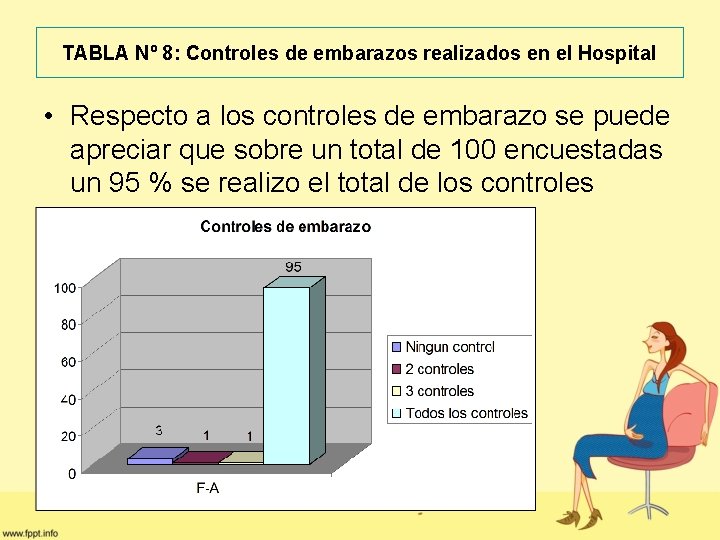 TABLA Nº 8: Controles de embarazos realizados en el Hospital

• Respecto a los controles de embarazo se puede apreciar que sobre un total de 100 encuestadas un 95 % se realizo el total de los controles

Controles de embarazo

100
80
60
40
20
0

3
1
1
95

F-A

Ningun control
2 controles
3 controles
Todos los controles

www.fppt.info